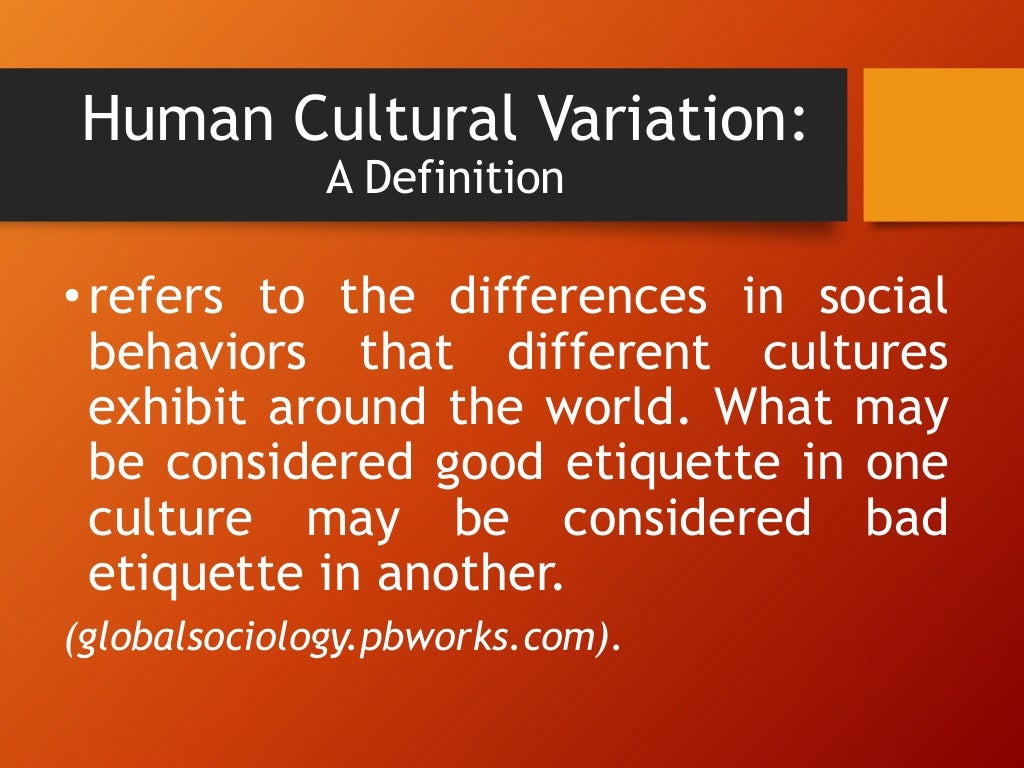 Human Cultural Variation:
A Definition

• refers to the differences in social behaviors that different cultures exhibit around the world. What may be considered good etiquette in one culture may be considered bad etiquette in another.

(globalsociology.pbworks.com).